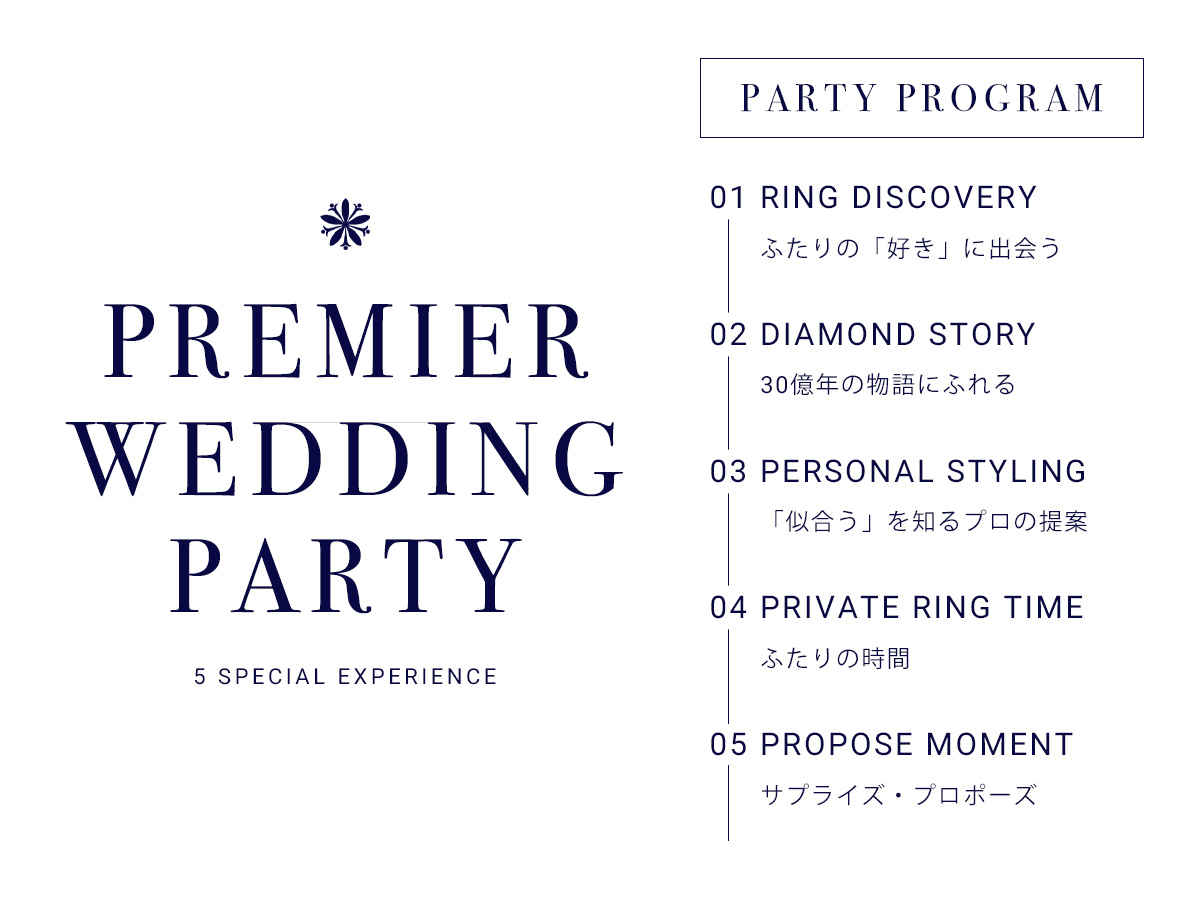 PREMIER WEDDING PARTY

5 SPECIAL EXPERIENCE

PARTY PROGRAM

01 RING DISCOVERY
ふたりの「好き」に出会う

02 DIAMOND STORY
30億年の物語にふれる

03 PERSONAL STYLING
「似合う」を知るプロの提案

04 PRIVATE RING TIME
ふたりの時間

05 PROPOSE MOMENT
サプライズ・プロポーズ